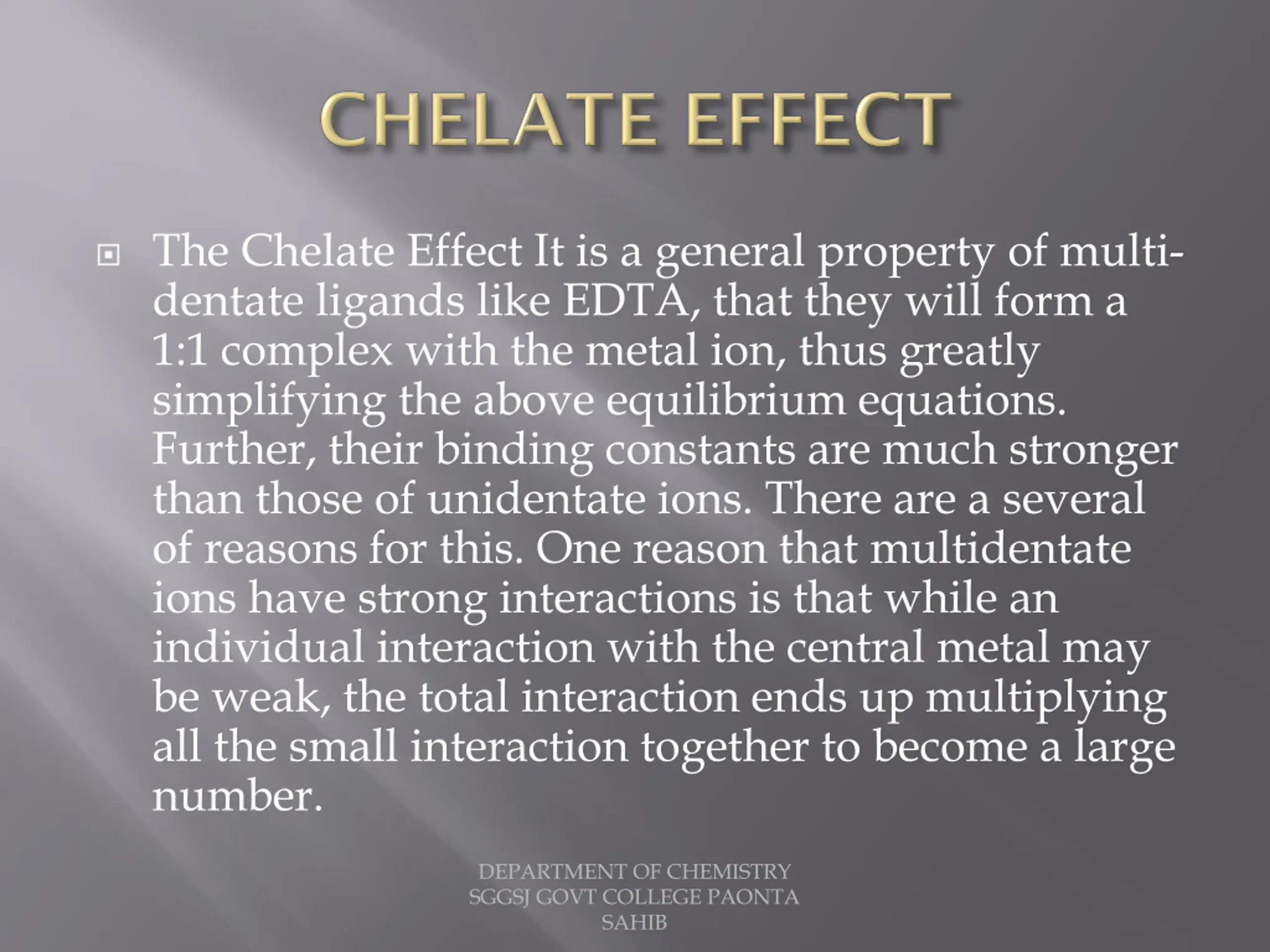 CHELATE EFFECT

The Chelate Effect It is a general property of multi-dentate ligands like EDTA, that they will form a 1:1 complex with the metal ion, thus greatly simplifying the above equilibrium equations. Further, their binding constants are much stronger than those of unidentate ions. There are a several of reasons for this. One reason that multidentate ions have strong interactions is that while an individual interaction with the central metal may be weak, the total interaction ends up multiplying all the small interaction together to become a large number.

DEPARTMENT OF CHEMISTRY
SGGSJ GOVT COLLEGE PAONTA SAHIB